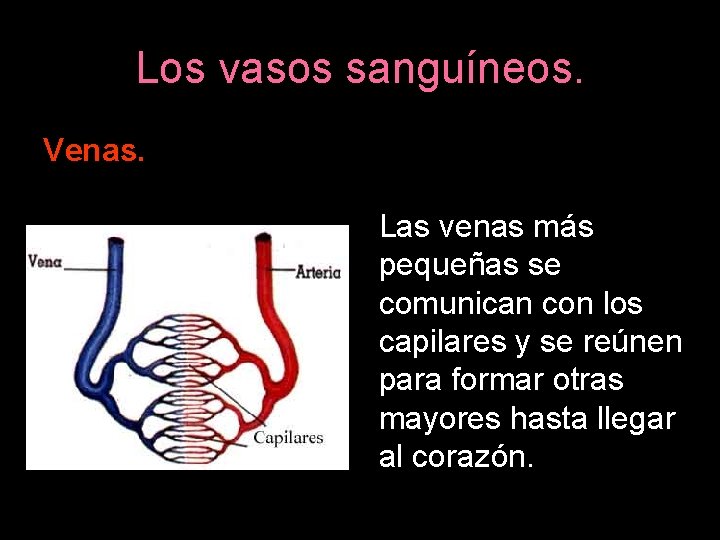 Los vasos sanguíneos.

Venas.

Vena

Arteria

Capilares

Las venas más pequeñas se comunican con los capilares y se reúnen para formar otras mayores hasta llegar al corazón.